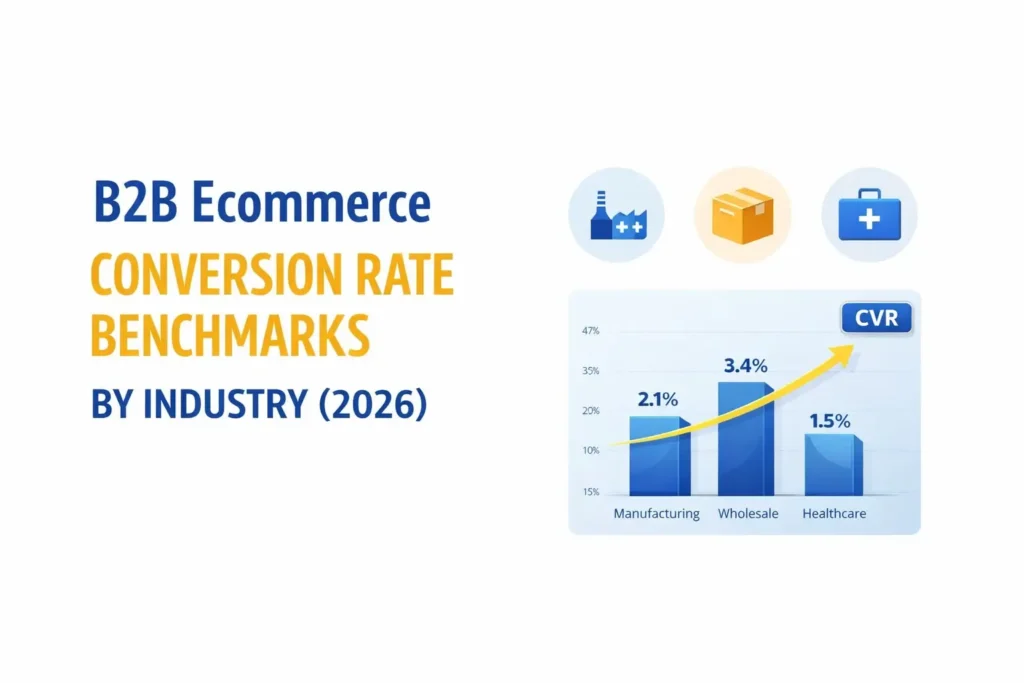 B2B Ecommerce
CONVERSION RATE BENCHMARKS
BY INDUSTRY (2026)

CVR

47%
35%
20%
10%
15%

2.1%
3.4%
1.5%

Manufacturing
Wholesale
Healthcare